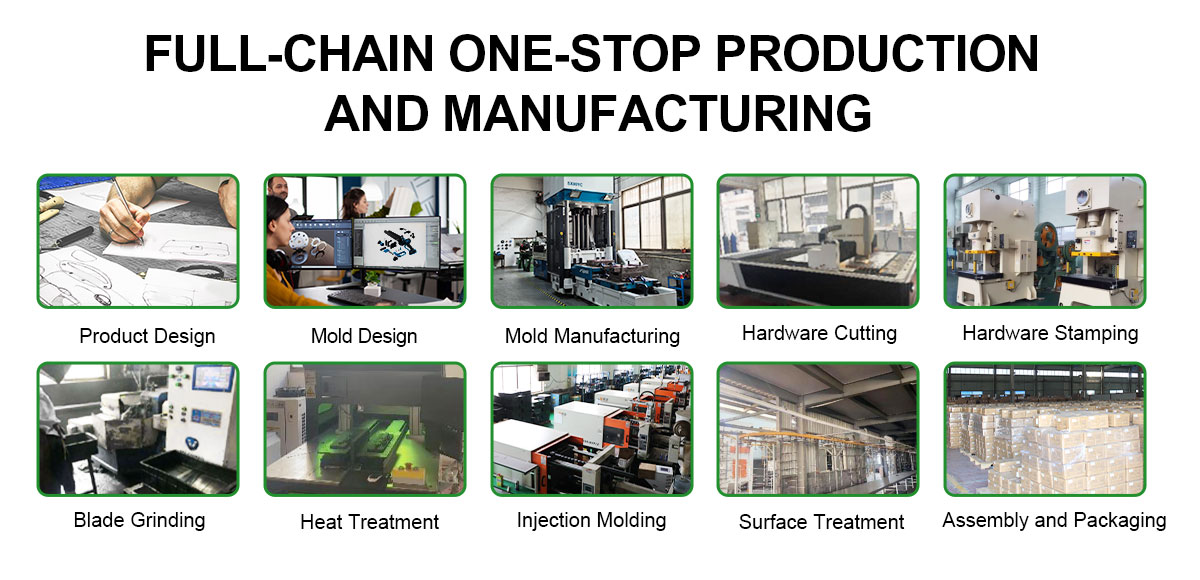 FULL-CHAIN ONE-STOP PRODUCTION AND MANUFACTURING

Product Design

Mold Design

Mold Manufacturing

Hardware Cutting

Hardware Stamping

Blade Grinding

Heat Treatment

Injection Molding

Surface Treatment

Assembly and Packaging